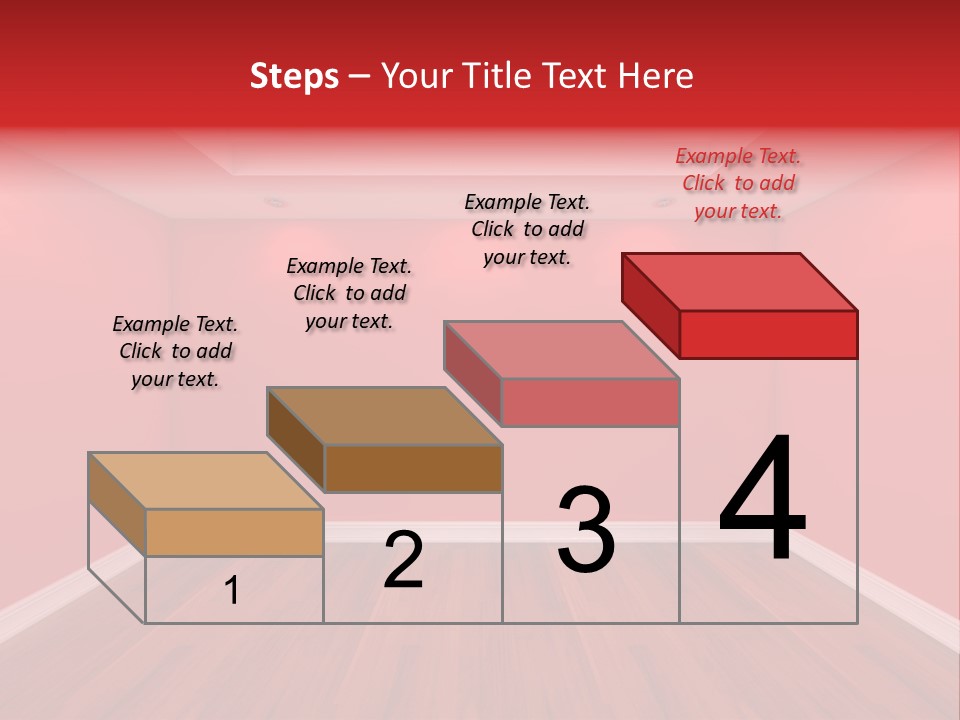 Steps – Your Title Text Here

Example Text. Click to add your text.

Example Text. Click to add your text.

Example Text. Click to add your text.

Example Text. Click to add your text.

1

2

3

4